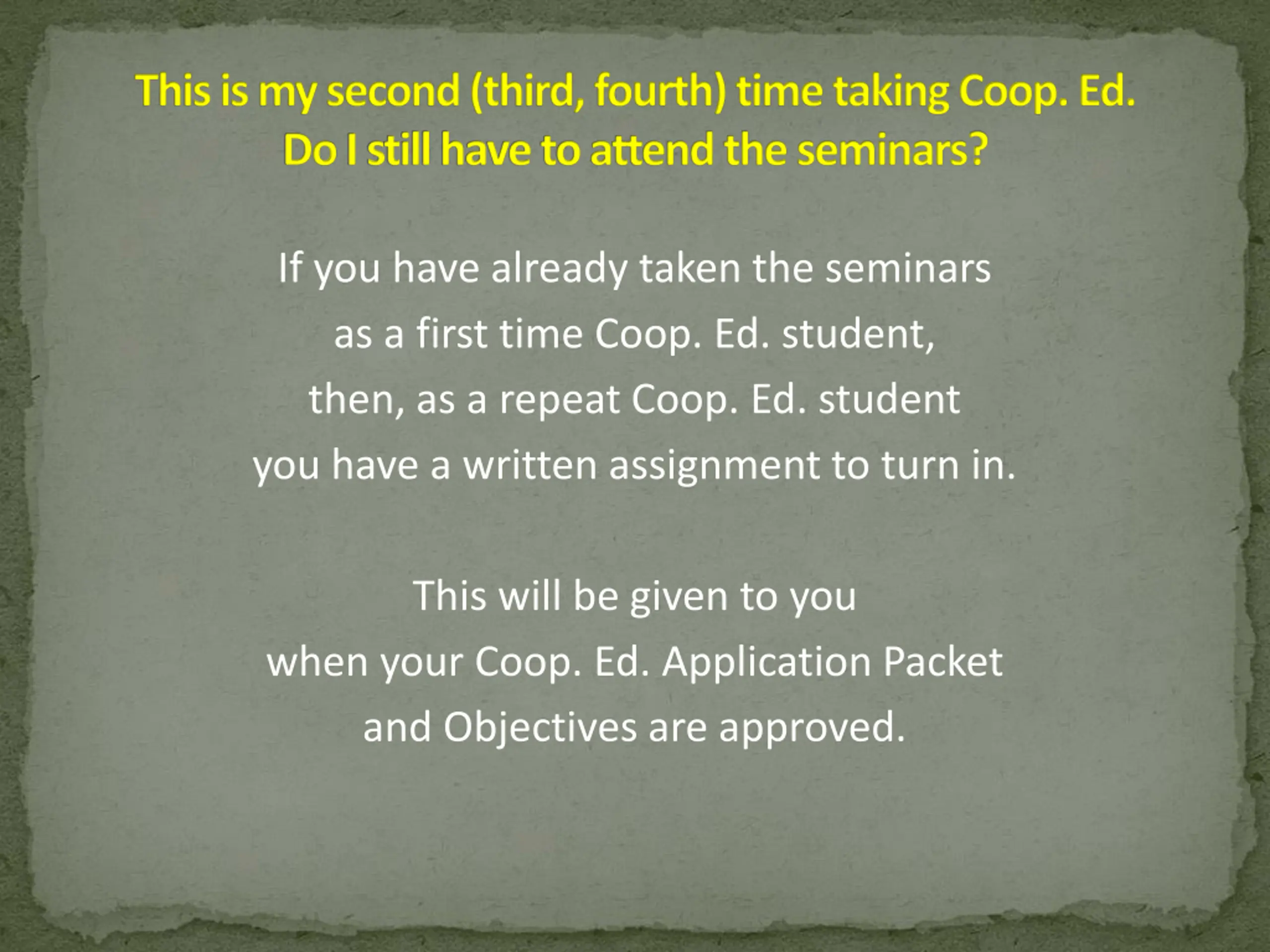 This is my second (third, fourth) time taking Coop. Ed. Do I still have to attend the seminars?

If you have already taken the seminars as a first time Coop. Ed. student, then, as a repeat Coop. Ed. student you have a written assignment to turn in.

This will be given to you when your Coop. Ed. Application Packet and Objectives are approved.